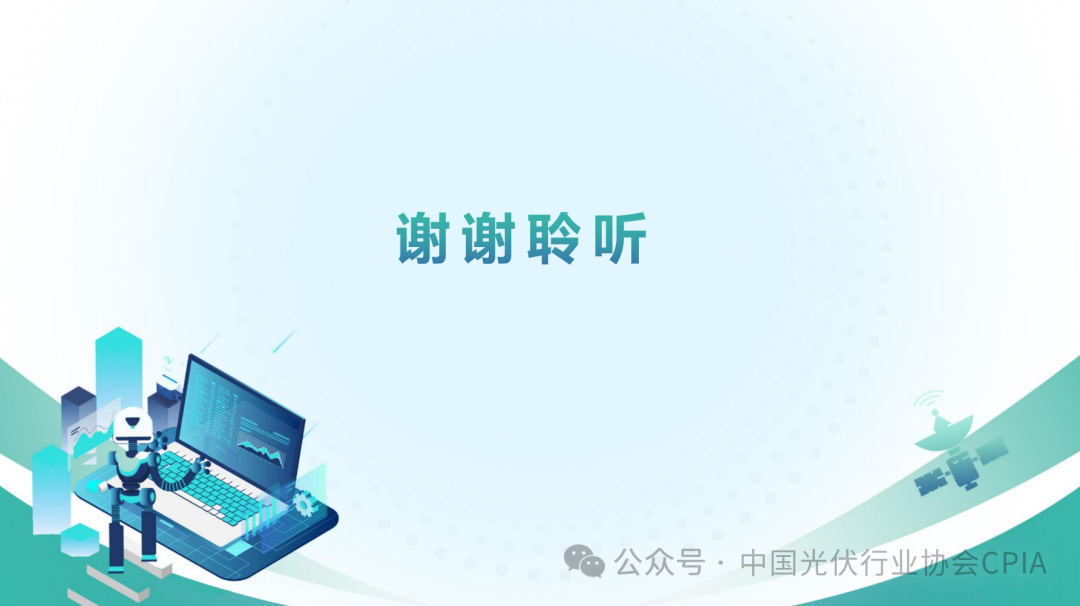 谢谢聆听

公众号 · 中国光伏行业协会CPIA